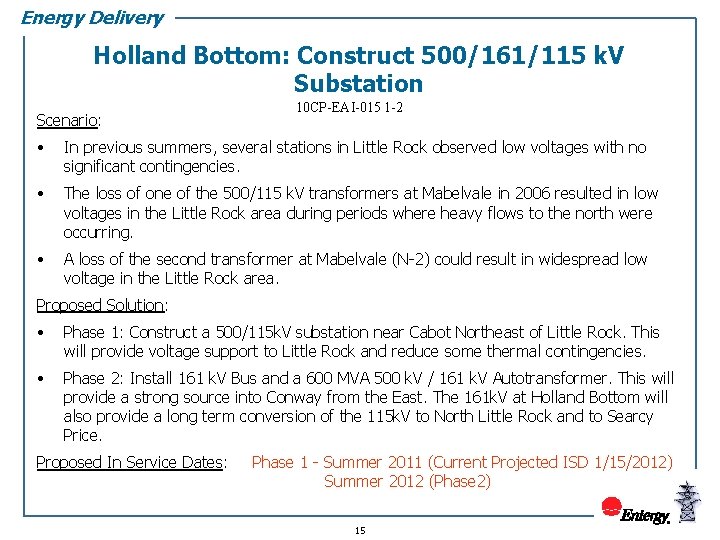 Energy Delivery

Holland Bottom: Construct 500/161/115 kV Substation

10CP-EAI-015 1-2

Scenario:

• In previous summers, several stations in Little Rock observed low voltages with no significant contingencies.

• The loss of one of the 500/115 kV transformers at Mabelvale in 2006 resulted in low voltages in the Little Rock area during periods where heavy flows to the north were occurring.

• A loss of the second transformer at Mabelvale (N-2) could result in widespread low voltage in the Little Rock area.

Proposed Solution:

• Phase 1: Construct a 500/115kV substation near Cabot Northeast of Little Rock. This will provide voltage support to Little Rock and reduce some thermal contingencies.

• Phase 2: Install 161 kV Bus and a 600 MVA 500 kV / 161 kV Autotransformer. This will provide a strong source into Conway from the East. The 161kV at Holland Bottom will also provide a long term conversion of the 115kV to North Little Rock and to Searcy Price.

Proposed In Service Dates: Phase 1 - Summer 2011 (Current Projected ISD 1/15/2012) Summer 2012 (Phase2)

Entergy.

15